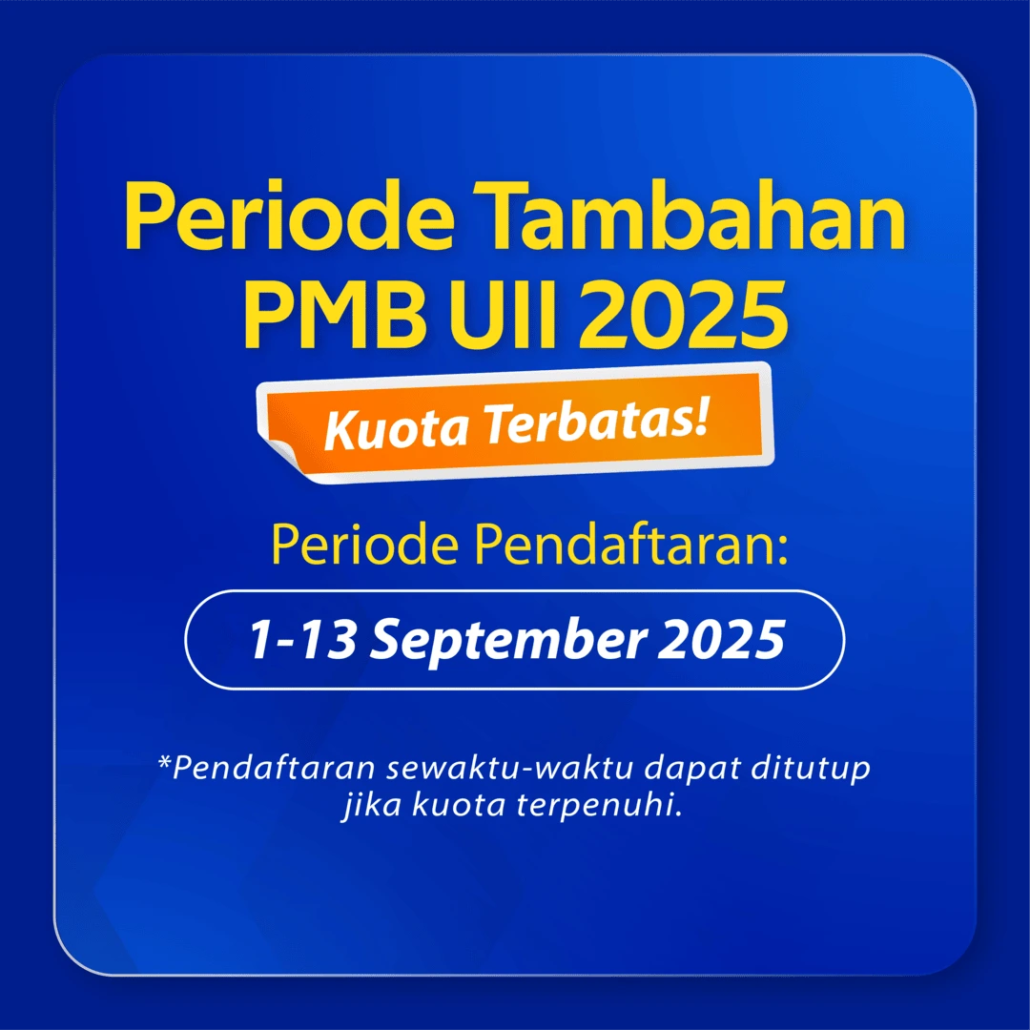 Periode Tambahan
PMB UII 2025

Kuota Terbatas!

Periode Pendaftaran:

1-13 September 2025

*Pendaftaran sewaktu-waktu dapat ditutup jika kuota terpenuhi.